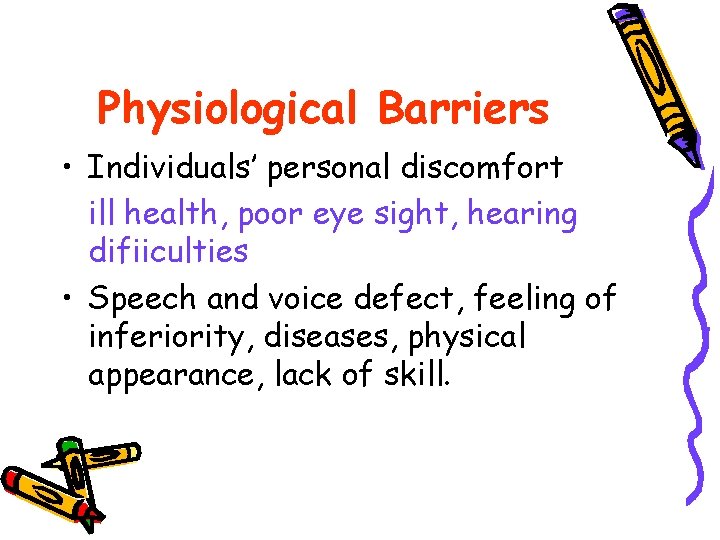 Physiological Barriers

• Individuals' personal discomfort
ill health, poor eye sight, hearing difiiculties

• Speech and voice defect, feeling of inferiority, diseases, physical appearance, lack of skill.